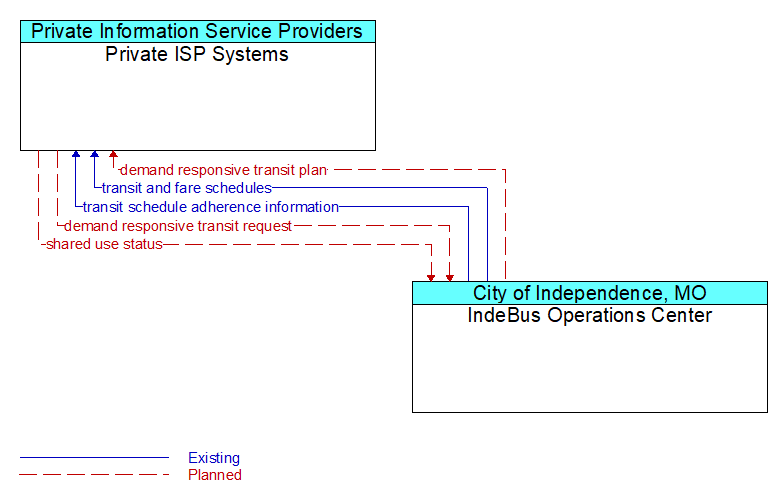 Private Information Service Providers
Private ISP Systems

demand responsive transit plan
transit and fare schedules
transit schedule adherence information
demand responsive transit request
shared use status

City of Independence, MO
IndeBus Operations Center

Existing
Planned